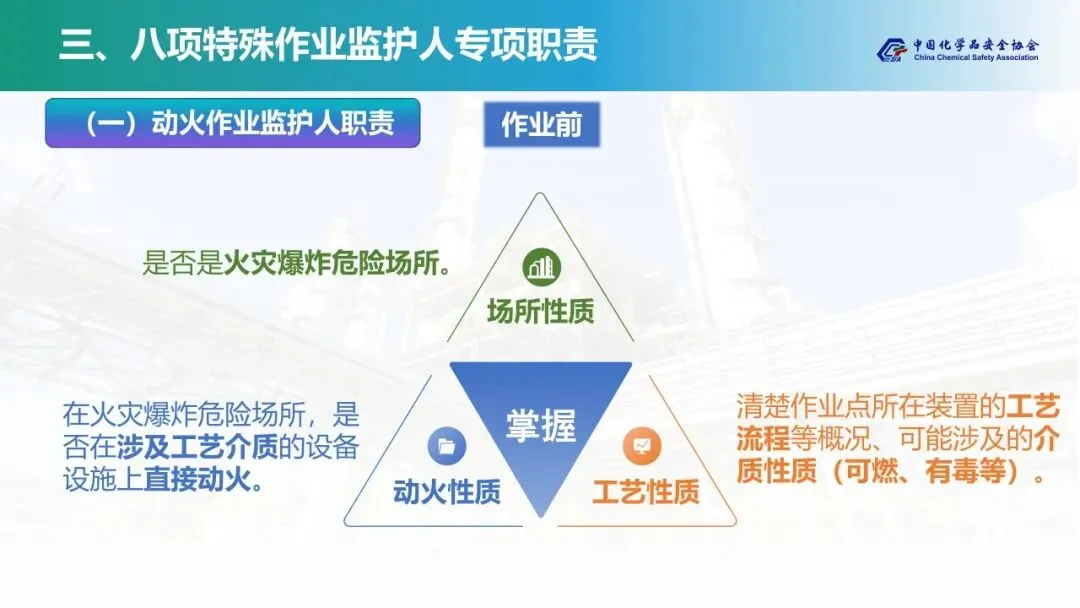 三、八项特殊作业监护人专项职责

中国化学品安全协会
China Chemical Safety Association

（一）动火作业监护人职责

作业前

是否是火灾爆炸危险场所。

场所性质

在火灾爆炸危险场所，是否在涉及工艺介质的设备设施上直接动火。

掌握

动火性质

工艺性质

清楚作业点所在装置的工艺流程等概况、可能涉及的介质性质（可燃、有毒等）。